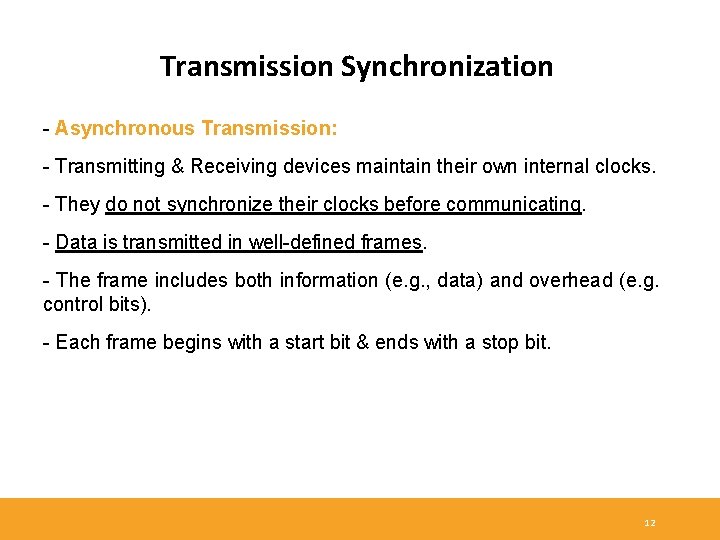 Transmission Synchronization

- Asynchronous Transmission:

- Transmitting & Receiving devices maintain their own internal clocks.

- They do not synchronize their clocks before communicating.

- Data is transmitted in well-defined frames.

- The frame includes both information (e.g., data) and overhead (e.g. control bits).

- Each frame begins with a start bit & ends with a stop bit.

12